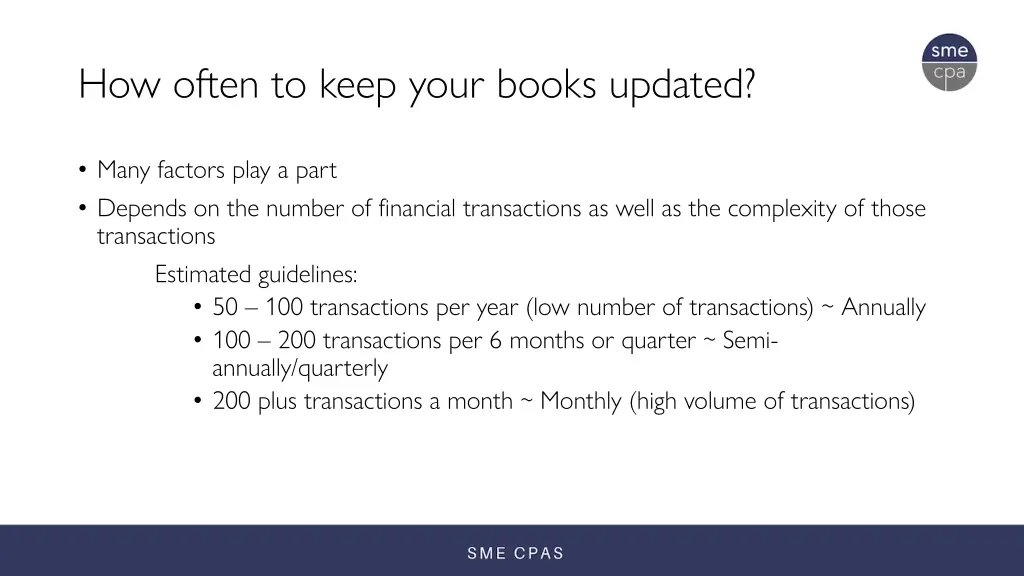 sme
cpa

How often to keep your books updated?

• Many factors play a part
• Depends on the number of financial transactions as well as the complexity of those transactions

Estimated guidelines:
• 50 – 100 transactions per year (low number of transactions) ~ Annually
• 100 – 200 transactions per 6 months or quarter ~ Semi-annually/quarterly
• 200 plus transactions a month ~ Monthly (high volume of transactions)

SME CPAS